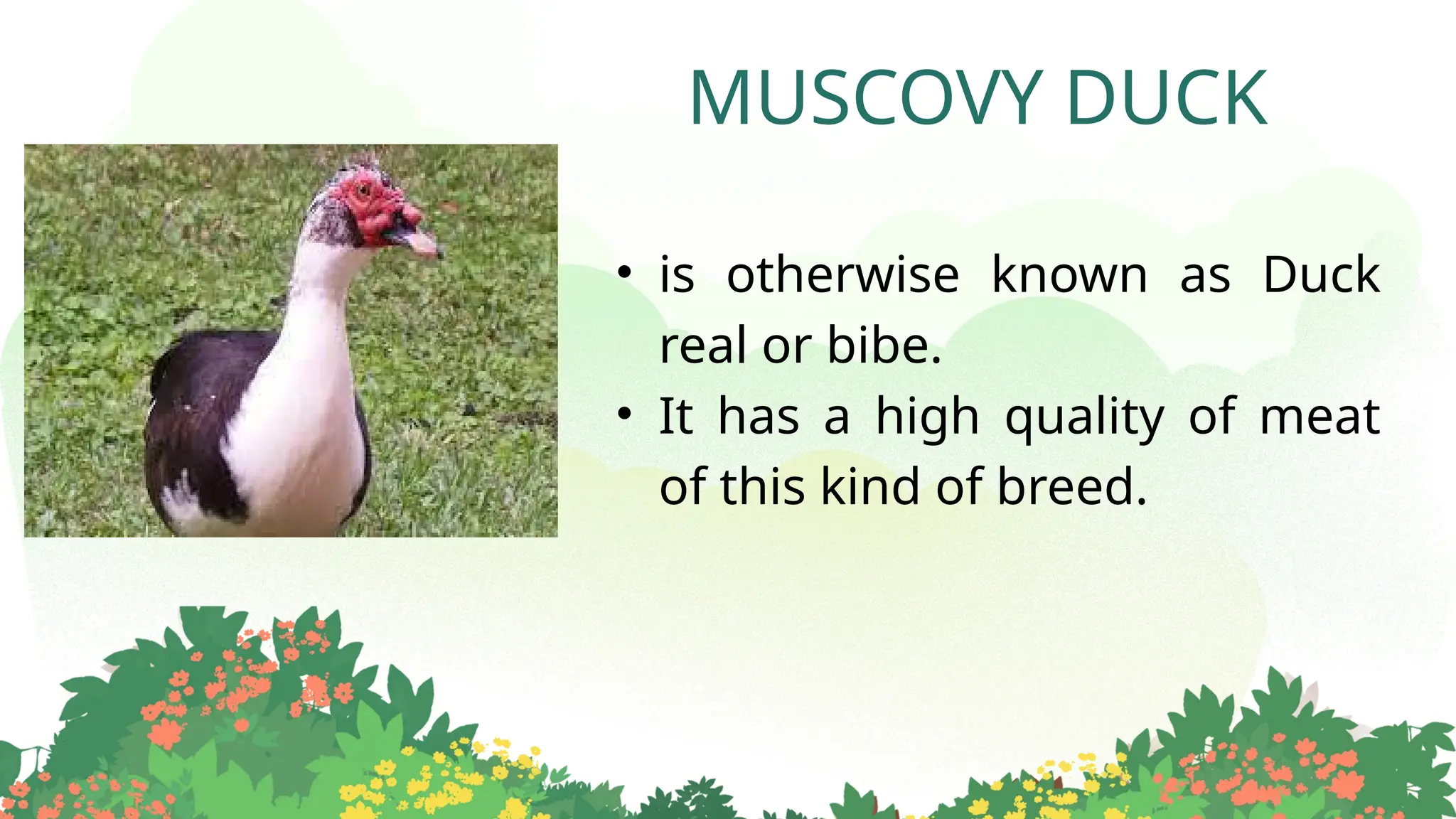 MUSCOVY DUCK

• is otherwise known as Duck real or bibe.
• It has a high quality of meat of this kind of breed.